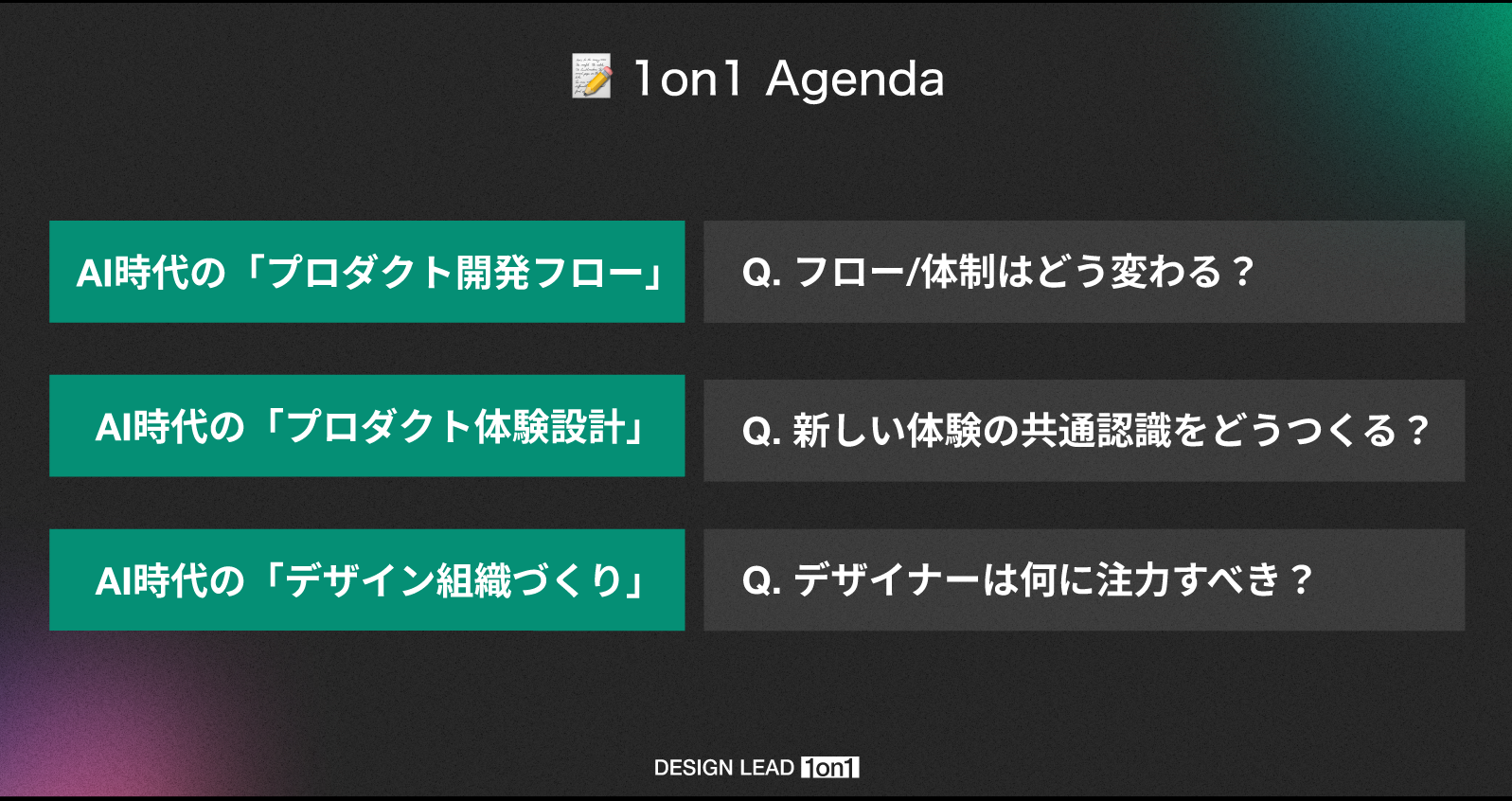 📝 1on1 Agenda

AI時代の「プロダクト開発フロー」

Q. フロー/体制はどう変わる？

AI時代の「プロダクト体験設計」

Q. 新しい体験の共通認識をどうつくる？

AI時代の「デザイン組織づくり」

Q. デザイナーは何に注力すべき？

DESIGN LEAD 1on1